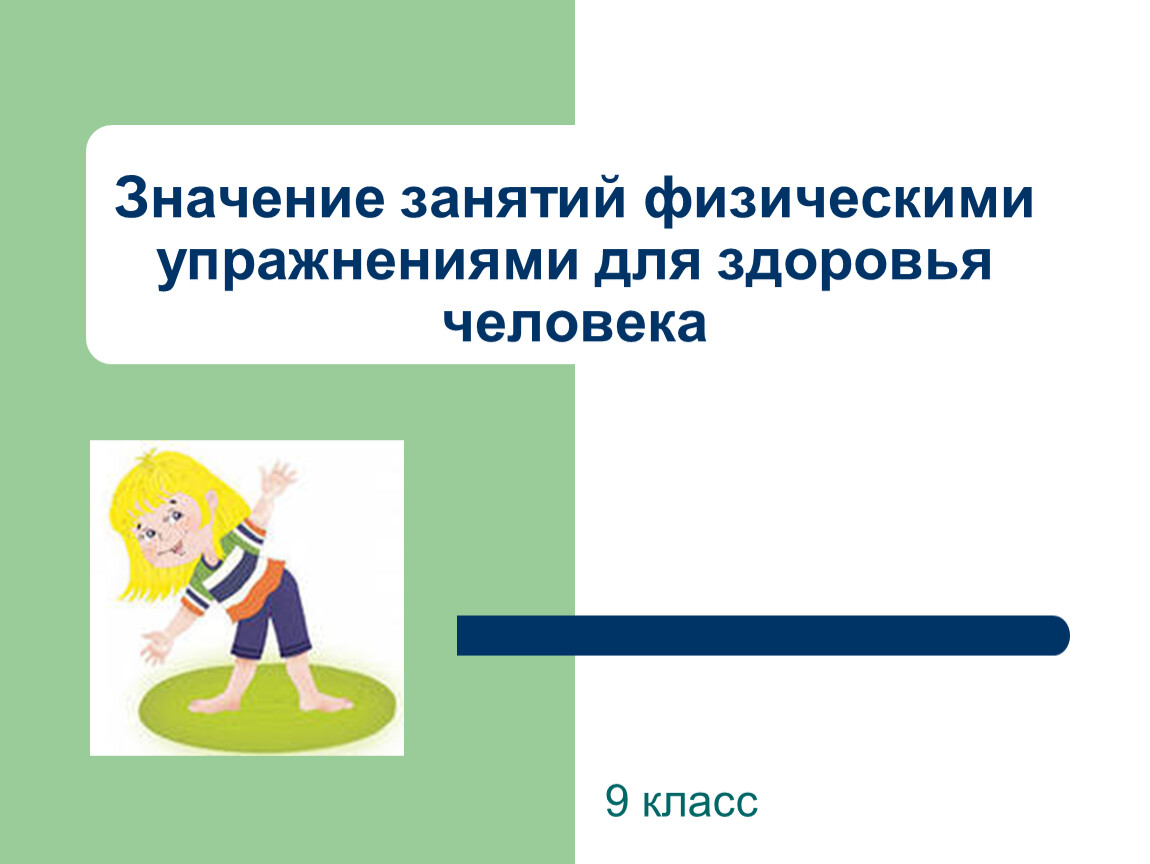 Значение занятий физическими упражнениями для здоровья человека

9 класс